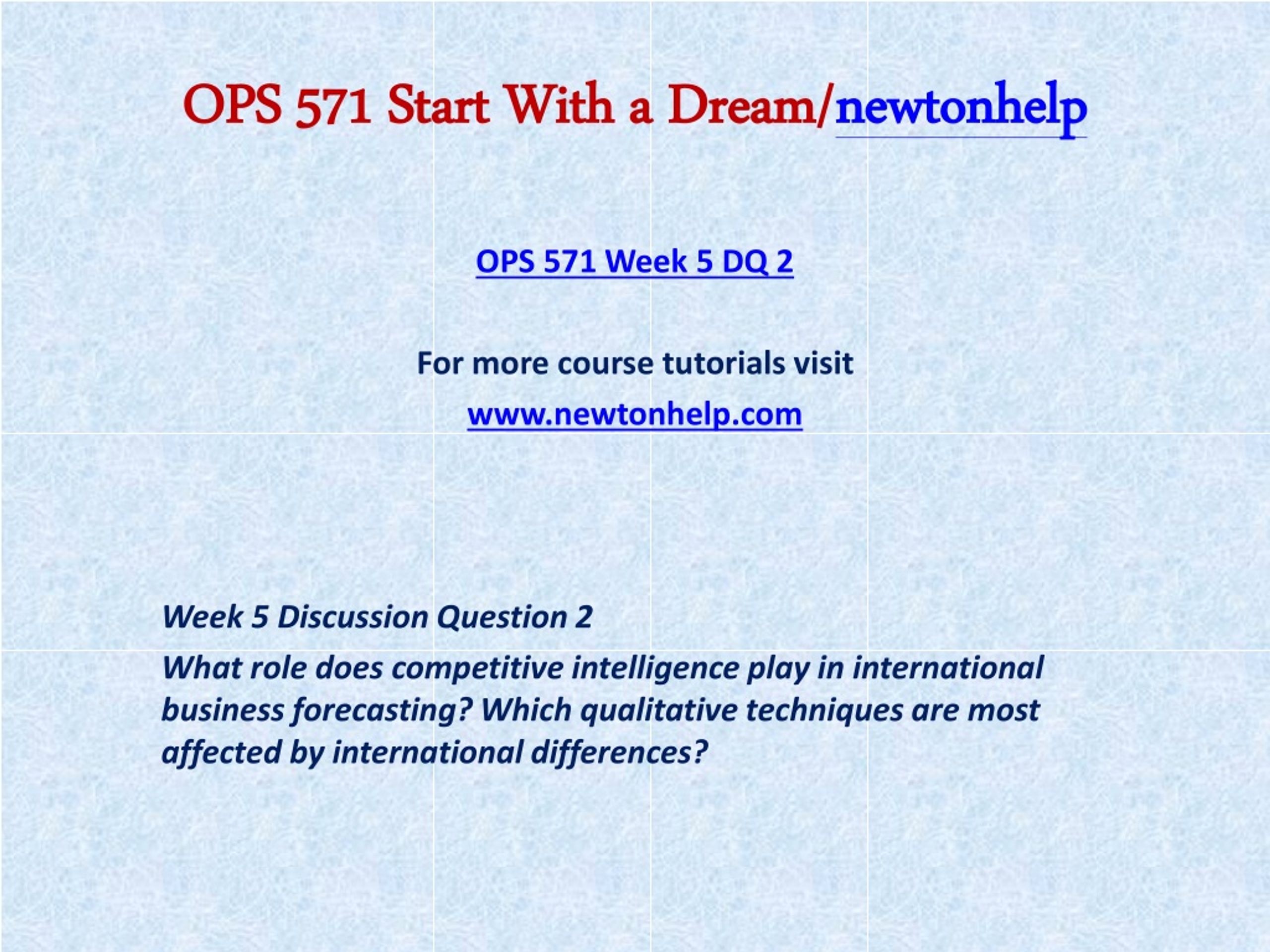 OPS 571 Start With a Dream/newtonhelp

OPS 571 Week 5 DQ 2

For more course tutorials visit

www.newtonhelp.com

Week 5 Discussion Question 2

What role does competitive intelligence play in international business forecasting? Which qualitative techniques are most affected by international differences?